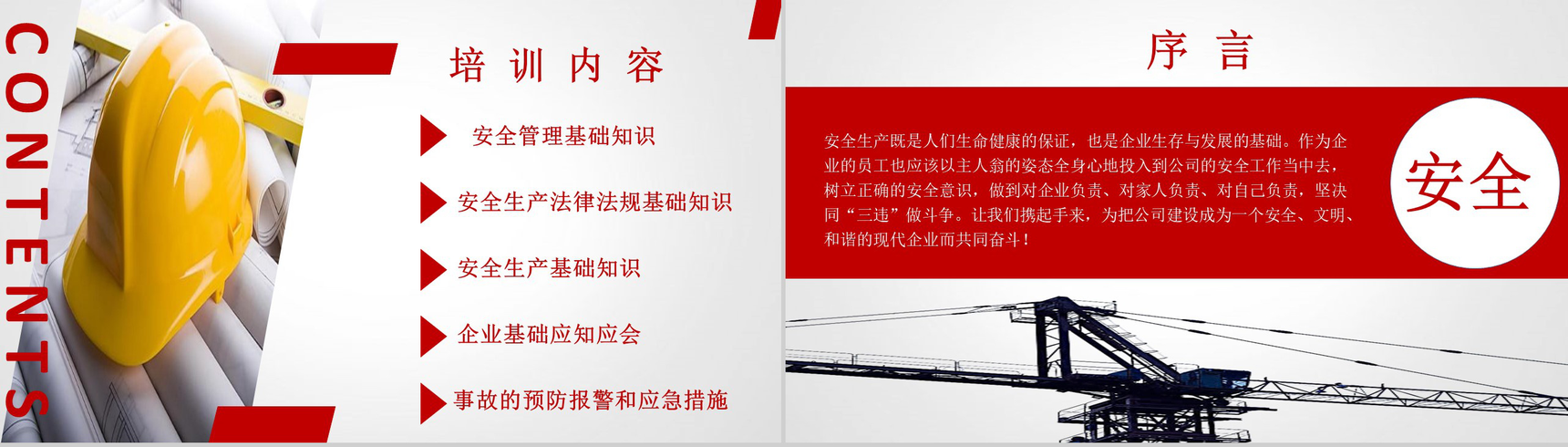 CONTENTS

培训内容

安全管理基础知识

安全生产法律法规基础知识

安全生产基础知识

企业基础应知应会

事故的预防报警和应急措施

序言

安全生产既是人们生命健康的保证，也是企业生存与发展的基础。作为企业的员工也应该以主人翁的姿态全身心地投入到公司的安全工作当中去，树立正确的安全意识，做到对企业负责、对家人负责、对自己负责，坚决同“三违”做斗争。让我们携起手来，为把公司建设成为一个安全、文明、和谐的现代企业而共同奋斗！

安全